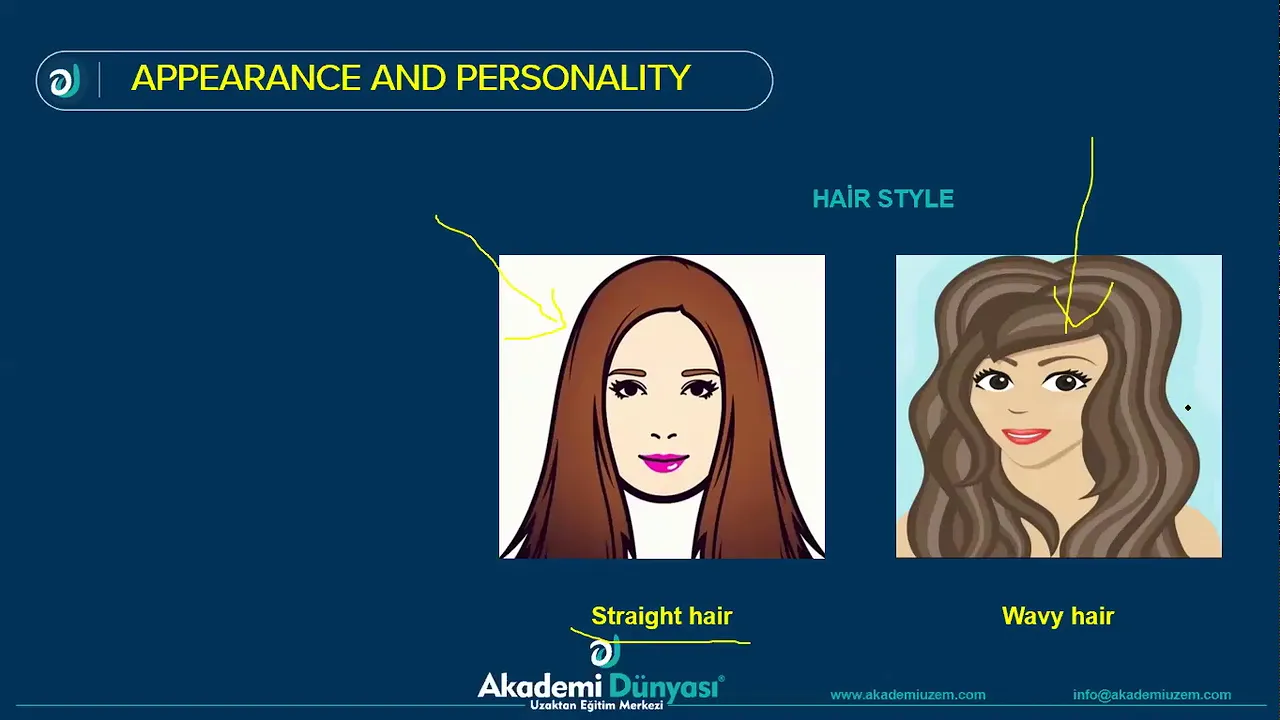 APPEARANCE AND PERSONALITY

HAİR STYLE

Straight hair

Wavy hair

Akademi Dünyası®
Uzaktan Eğitim Merkezi

www.akademiuzem.com

info@akademiuzem.com